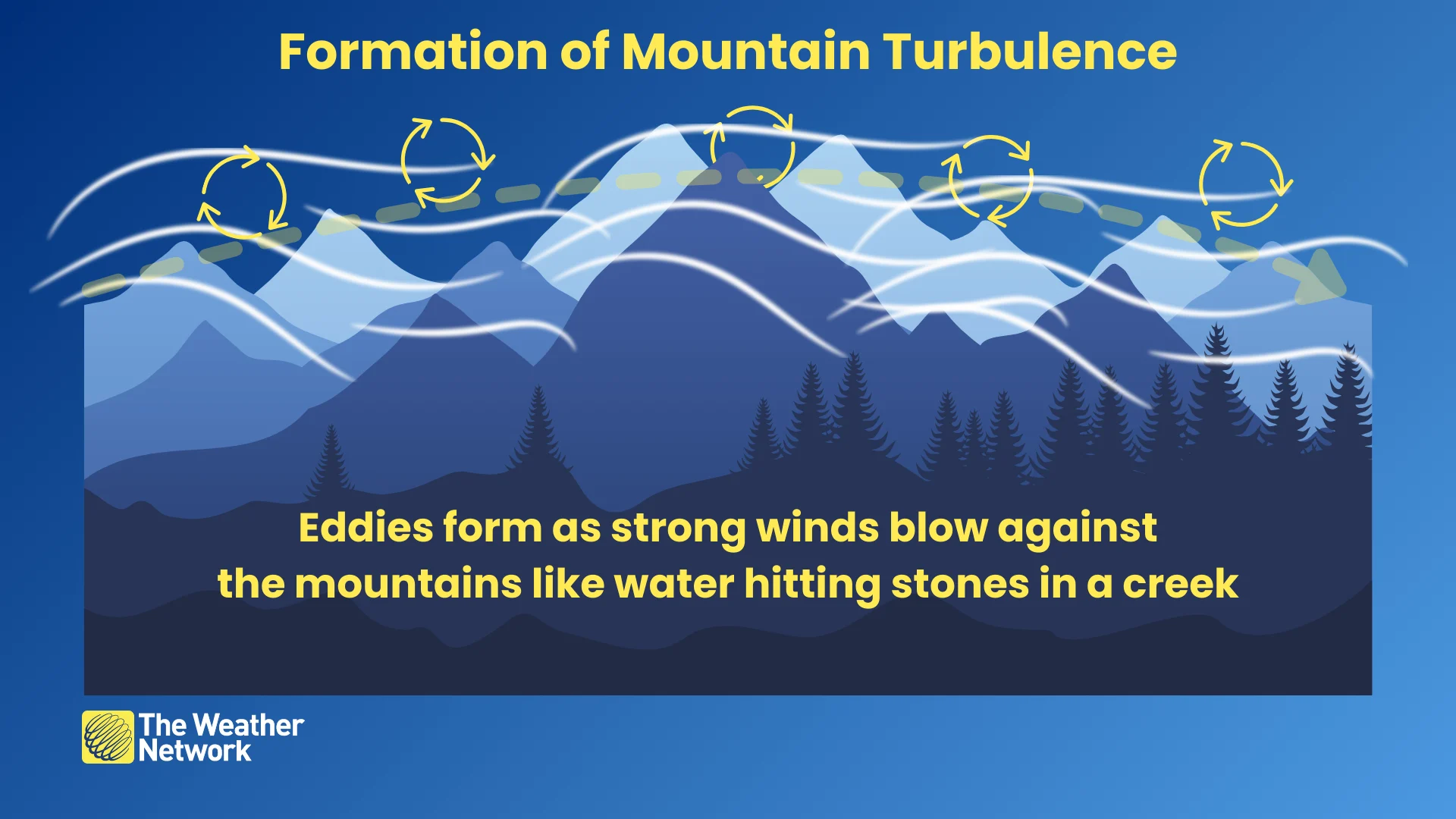 Formation of Mountain Turbulence

Eddies form as strong winds blow against the mountains like water hitting stones in a creek

The Weather Network